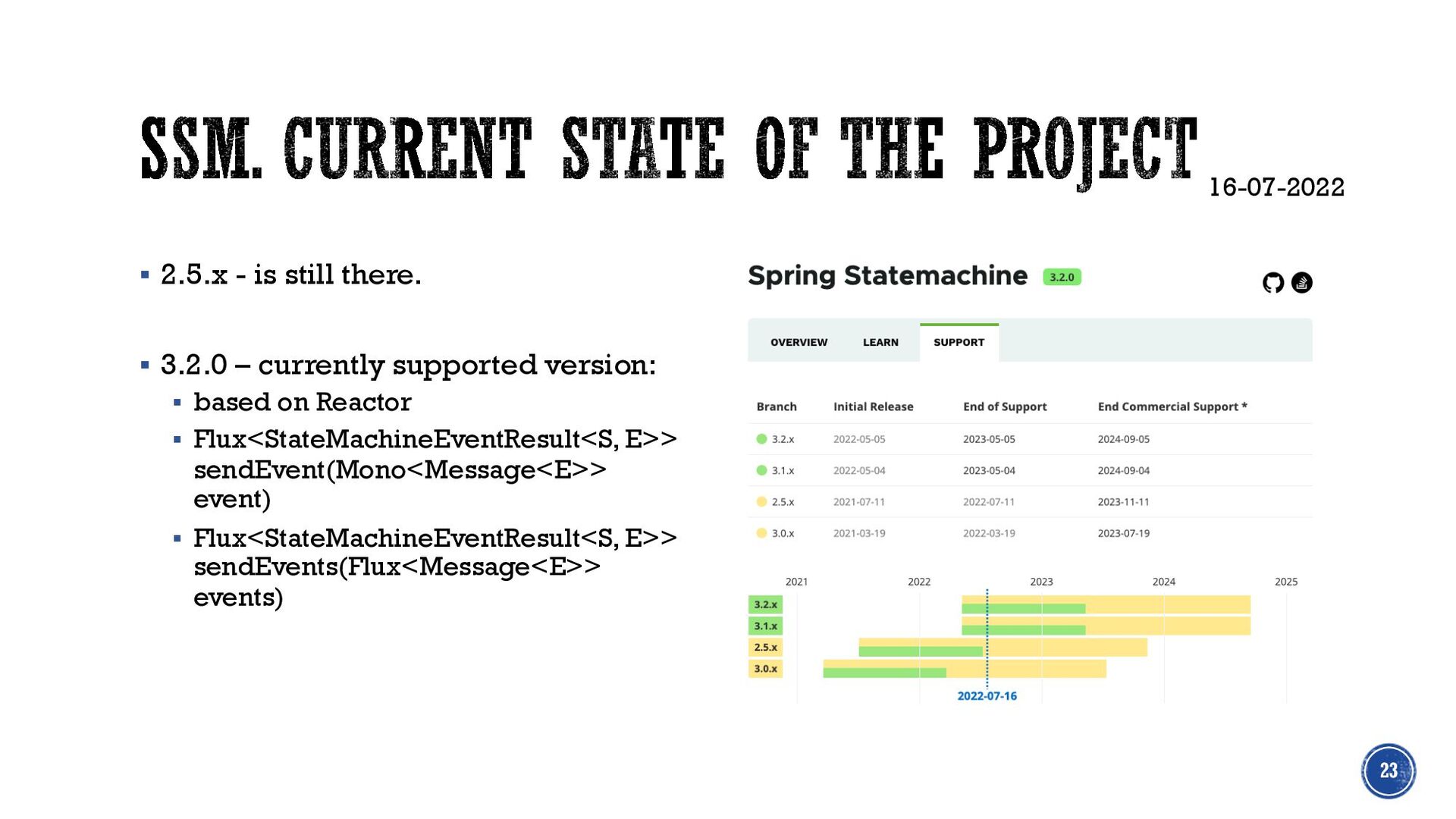 SSM. CURRENT STATE OF THE PROJECT 16-07-2022

▪ 2.5.x - is still there.

▪ 3.2.0 – currently supported version:
  ▪ based on Reactor
  ▪ Flux<StateMachineEventResult<S, E>> sendEvent(Mono<Message<E>> event)
  ▪ Flux<StateMachineEventResult<S, E>> sendEvents(Flux<Message<E>> events)

Spring Statemachine 3.2.0

OVERVIEW LEARN SUPPORT

| Branch | Initial Release | End of Support | End Commercial Support * |
|---|---|---|---|
| 3.2.x | 2022-05-05 | 2023-05-05 | 2024-09-05 |
| 3.1.x | 2022-05-04 | 2023-05-04 | 2024-09-04 |
| 2.5.x | 2021-07-11 | 2022-07-11 | 2023-11-11 |
| 3.0.x | 2021-03-19 | 2022-03-19 | 2023-07-19 |

2021 2022 2023 2024 2025
3.2.x
3.1.x
2.5.x
3.0.x
2022-07-16

23